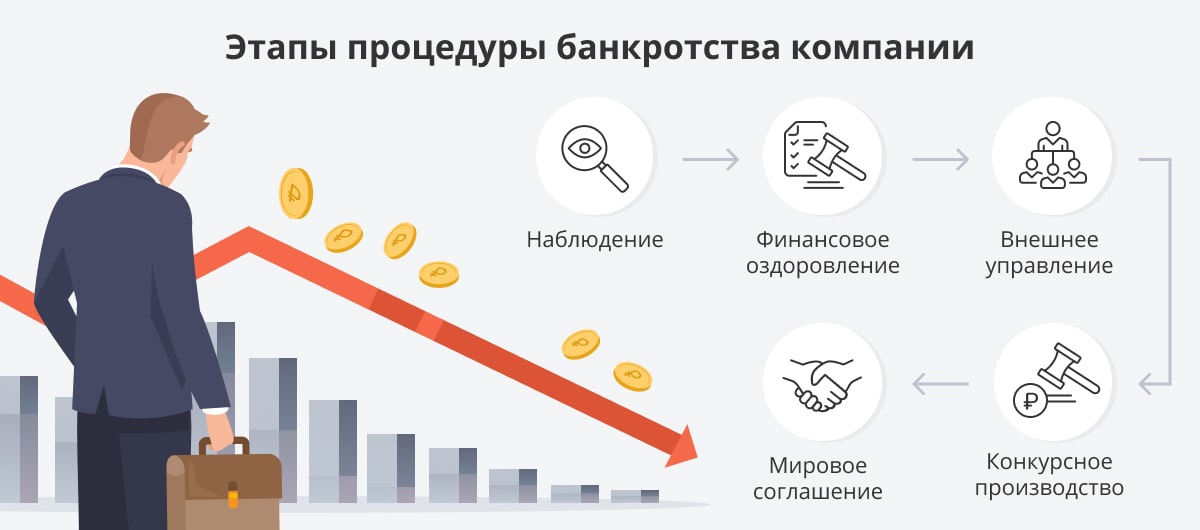 Этапы процедуры банкротства компании

Наблюдение

Финансовое оздоровление

Внешнее управление

Конкурсное производство

Мировое соглашение